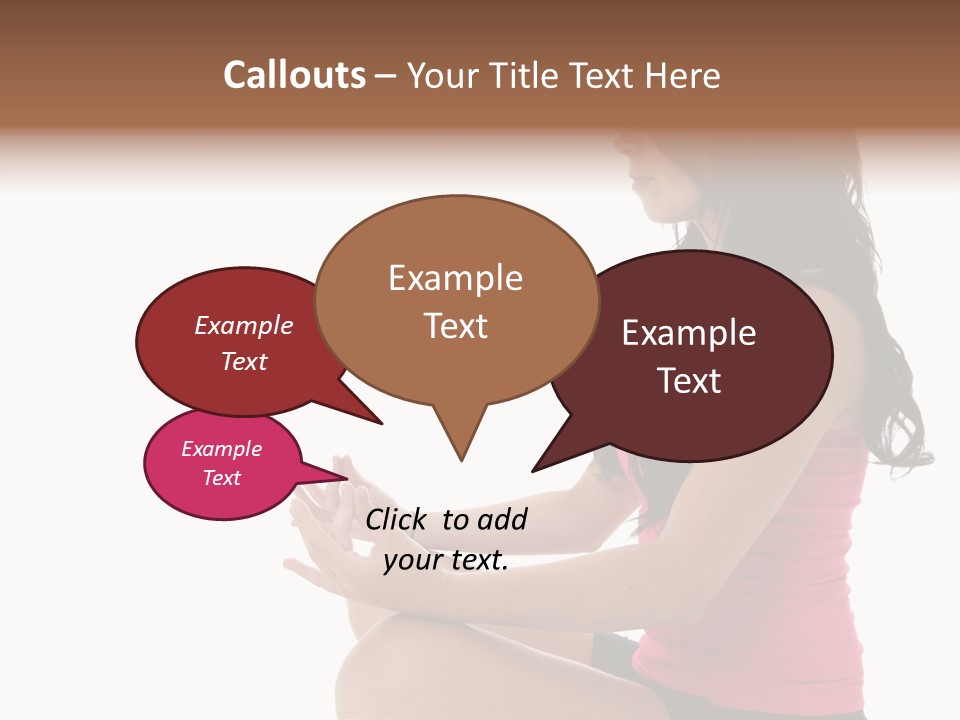 Callouts – Your Title Text Here

Example Text

Example Text

Example Text

Example Text

Click to add your text.